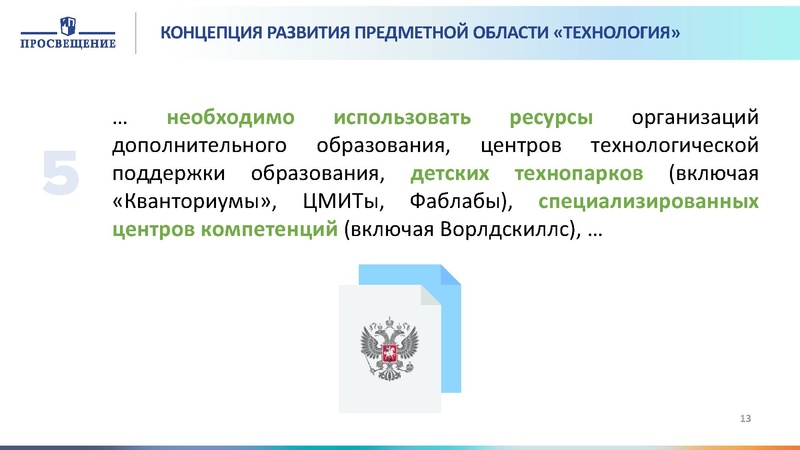 ПРОСВЕЩЕНИЕ

КОНЦЕПЦИЯ РАЗВИТИЯ ПРЕДМЕТНОЙ ОБЛАСТИ «ТЕХНОЛОГИЯ»

5

… необходимо использовать ресурсы организаций дополнительного образования, центров технологической поддержки образования, детских технопарков (включая «Кванториумы», ЦМИТы, Фаблабы), специализированных центров компетенций (включая Ворлдскиллс), …

13